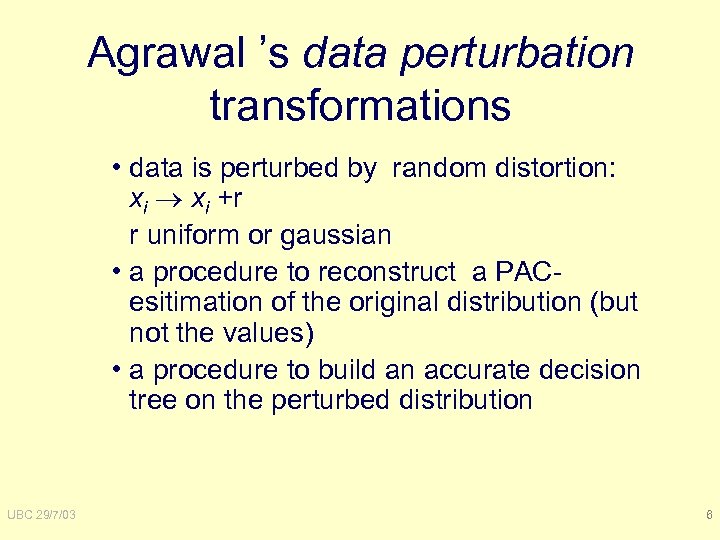 Agrawal 's data perturbation transformations

• data is perturbed by random distortion: $x_i \rightarrow x_i + r$
r uniform or gaussian

• a procedure to reconstruct a PAC-esitimation of the original distribution (but not the values)

• a procedure to build an accurate decision tree on the perturbed distribution

UBC 29/7/03

6